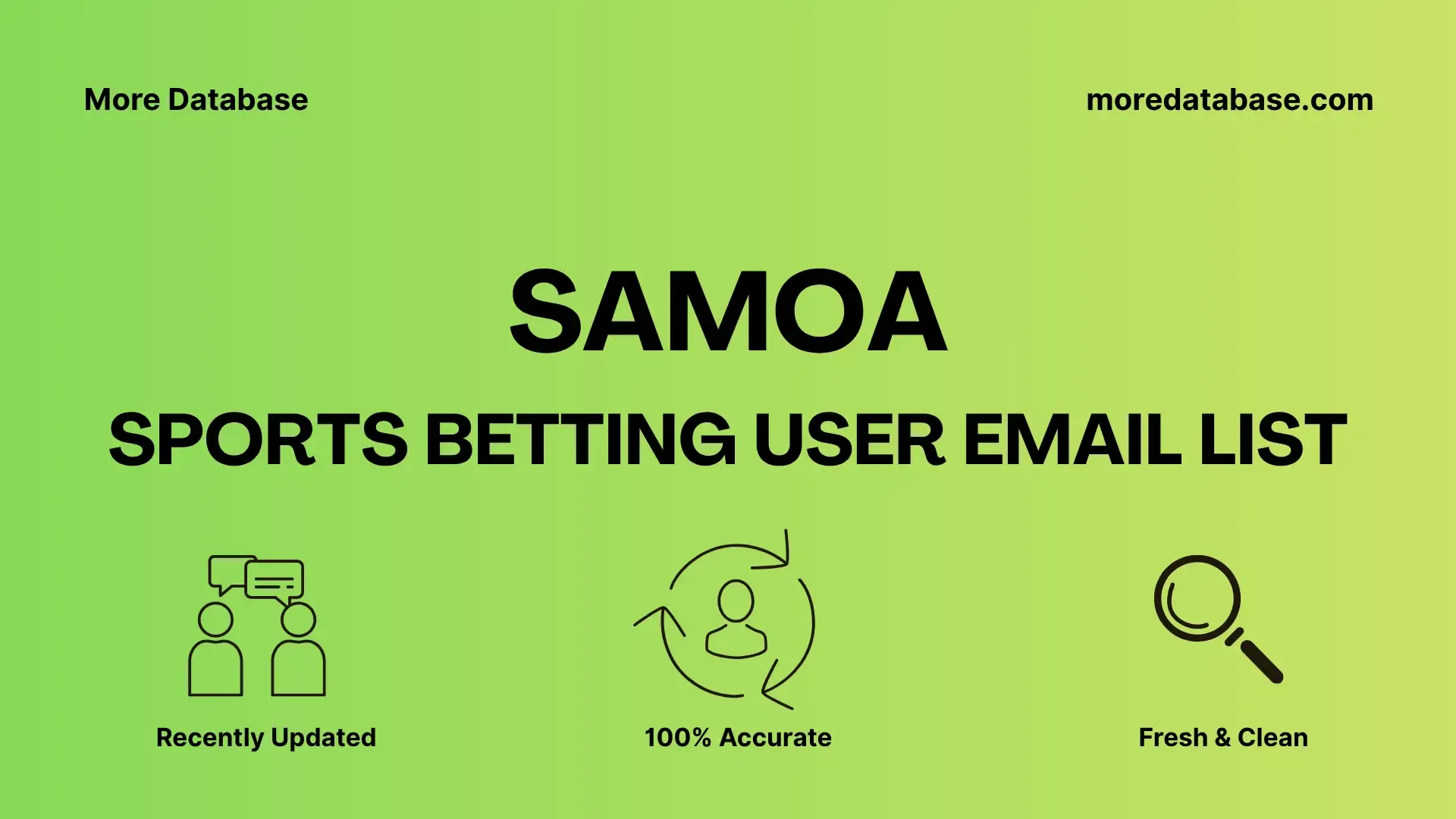 More Database

moredatabase.com

SAMOA

SPORTS BETTING USER EMAIL LIST

Recently Updated

100% Accurate

Fresh & Clean